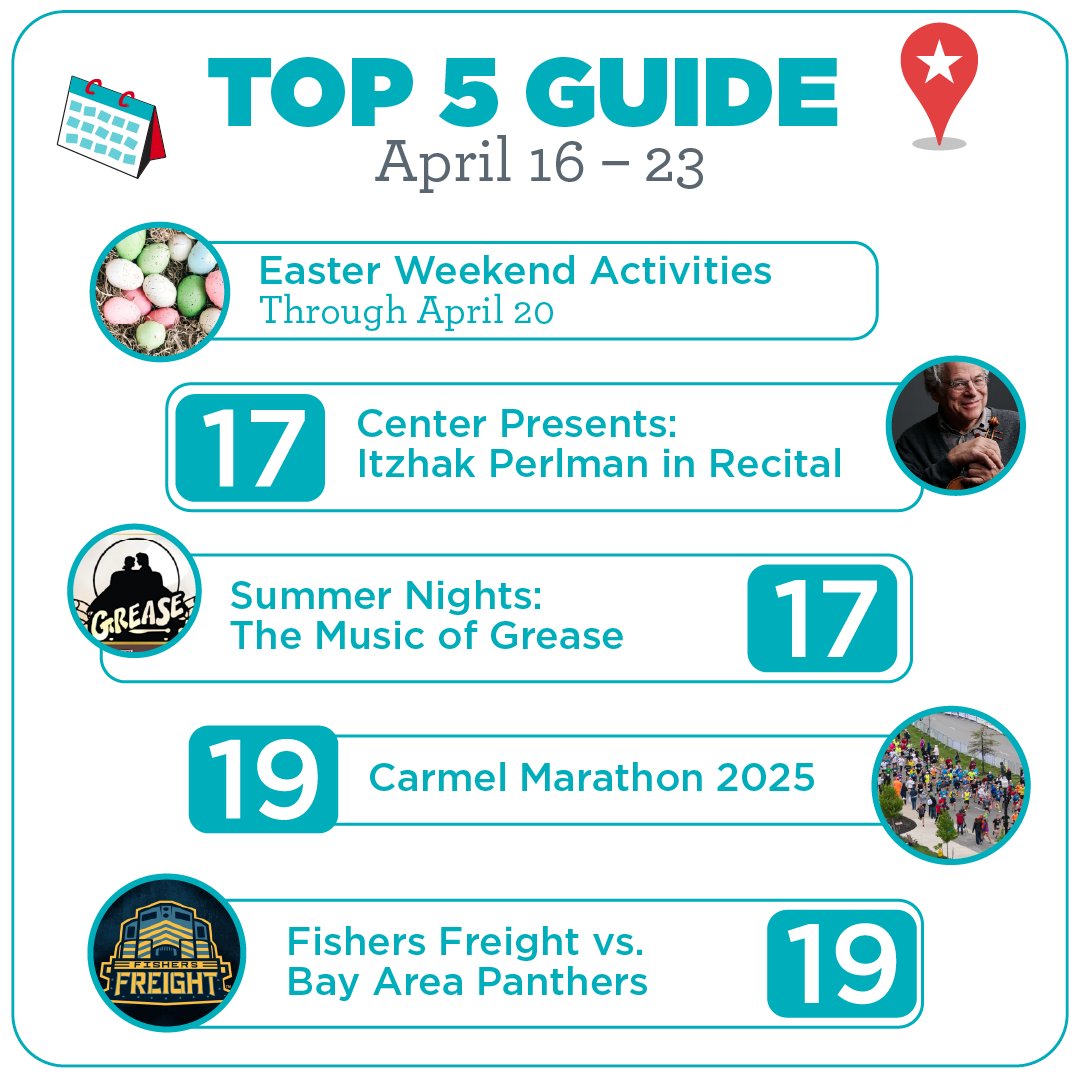 TOP 5 GUIDE
April 16 – 23

Easter Weekend Activities
Through April 20

17
Center Presents:
Itzhak Perlman in Recital

GREASE

Summer Nights:
The Music of Grease
17

19
Carmel Marathon 2025

FISHERS FREIGHT

Fishers Freight vs.
Bay Area Panthers
19